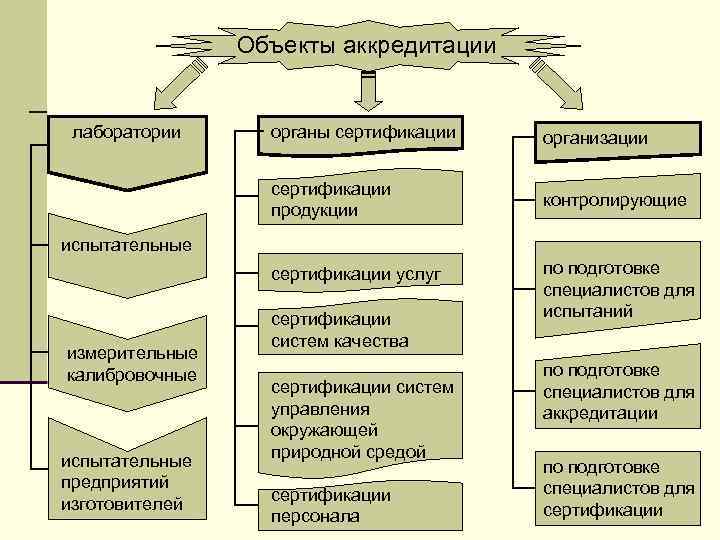 Объекты аккредитации

лаборатории

испытательные

измерительные калибровочные

испытательные предприятий изготовителей

органы сертификации

сертификации продукции

сертификации услуг

сертификации систем качества

сертификации систем управления окружающей природной средой

сертификации персонала

организации

контролирующие

по подготовке специалистов для испытаний

по подготовке специалистов для аккредитации

по подготовке специалистов для сертификации